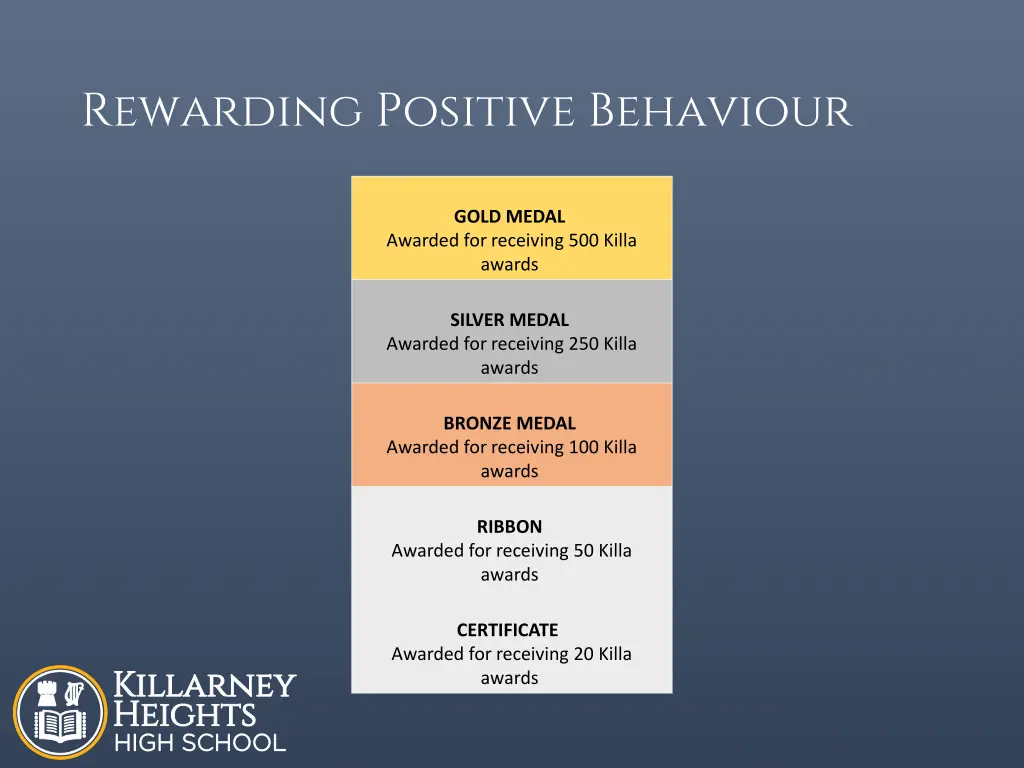 Rewarding Positive Behaviour

GOLD MEDAL
Awarded for receiving 500 Killa awards

SILVER MEDAL
Awarded for receiving 250 Killa awards

BRONZE MEDAL
Awarded for receiving 100 Killa awards

RIBBON
Awarded for receiving 50 Killa awards

CERTIFICATE
Awarded for receiving 20 Killa awards

Killarney Heights
HIGH SCHOOL